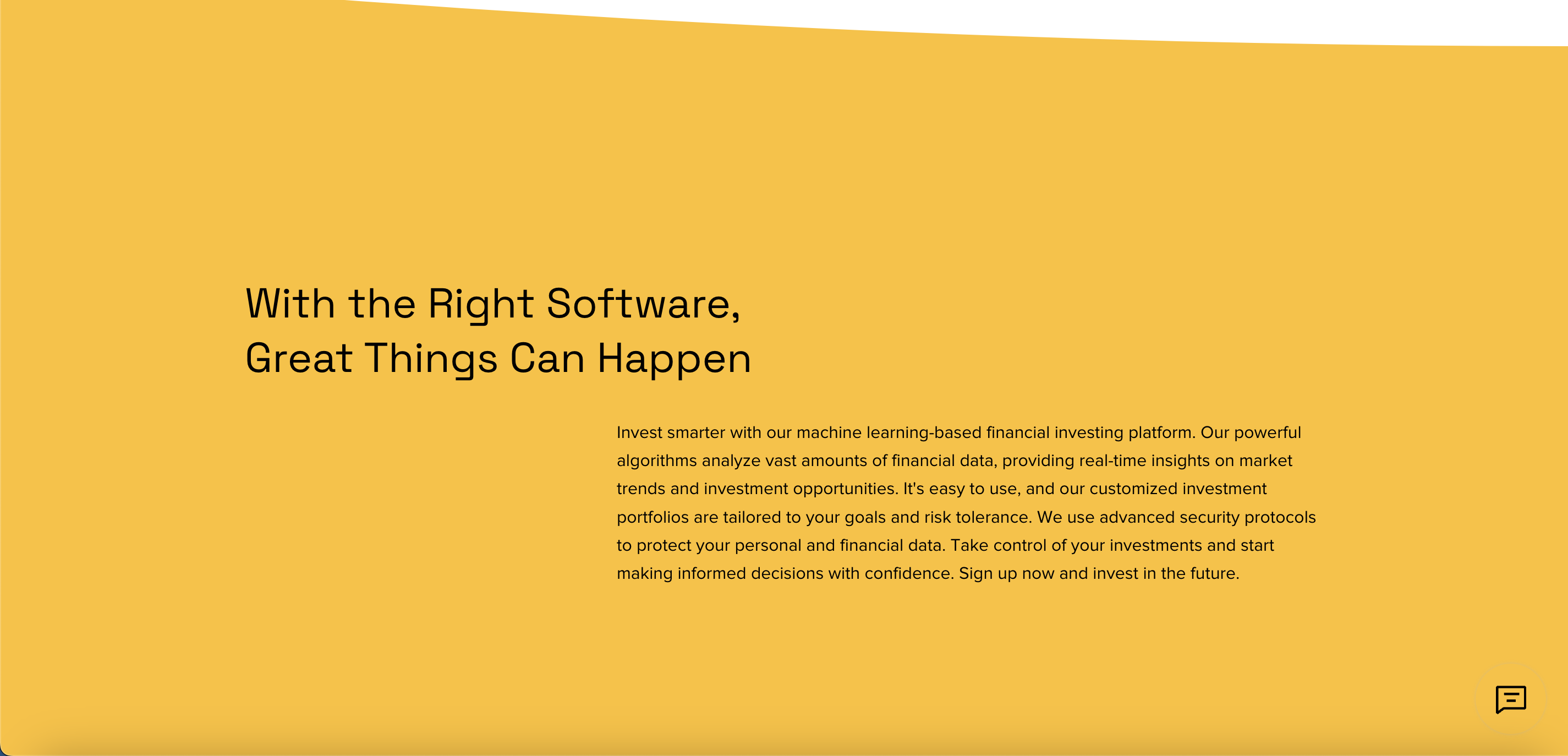 With the Right Software,
Great Things Can Happen

Invest smarter with our machine learning-based financial investing platform. Our powerful algorithms analyze vast amounts of financial data, providing real-time insights on market trends and investment opportunities. It's easy to use, and our customized investment portfolios are tailored to your goals and risk tolerance. We use advanced security protocols to protect your personal and financial data. Take control of your investments and start making informed decisions with confidence. Sign up now and invest in the future.